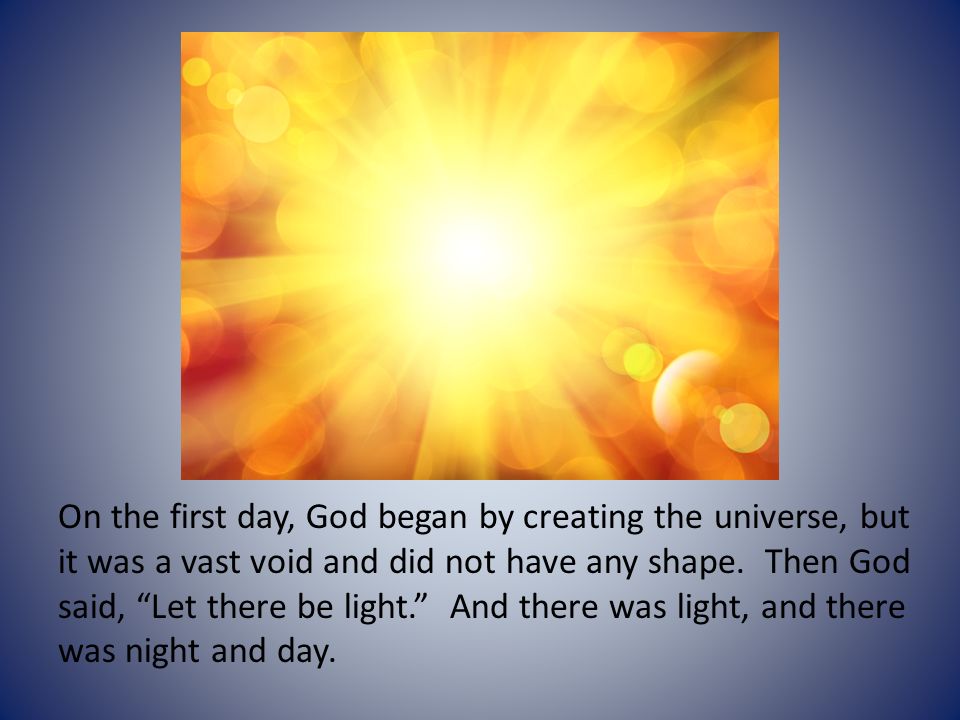 On the first day, God began by creating the universe, but it was a vast void and did not have any shape.  Then God said, “Let there be light.”  And there was light, and there was night and day.